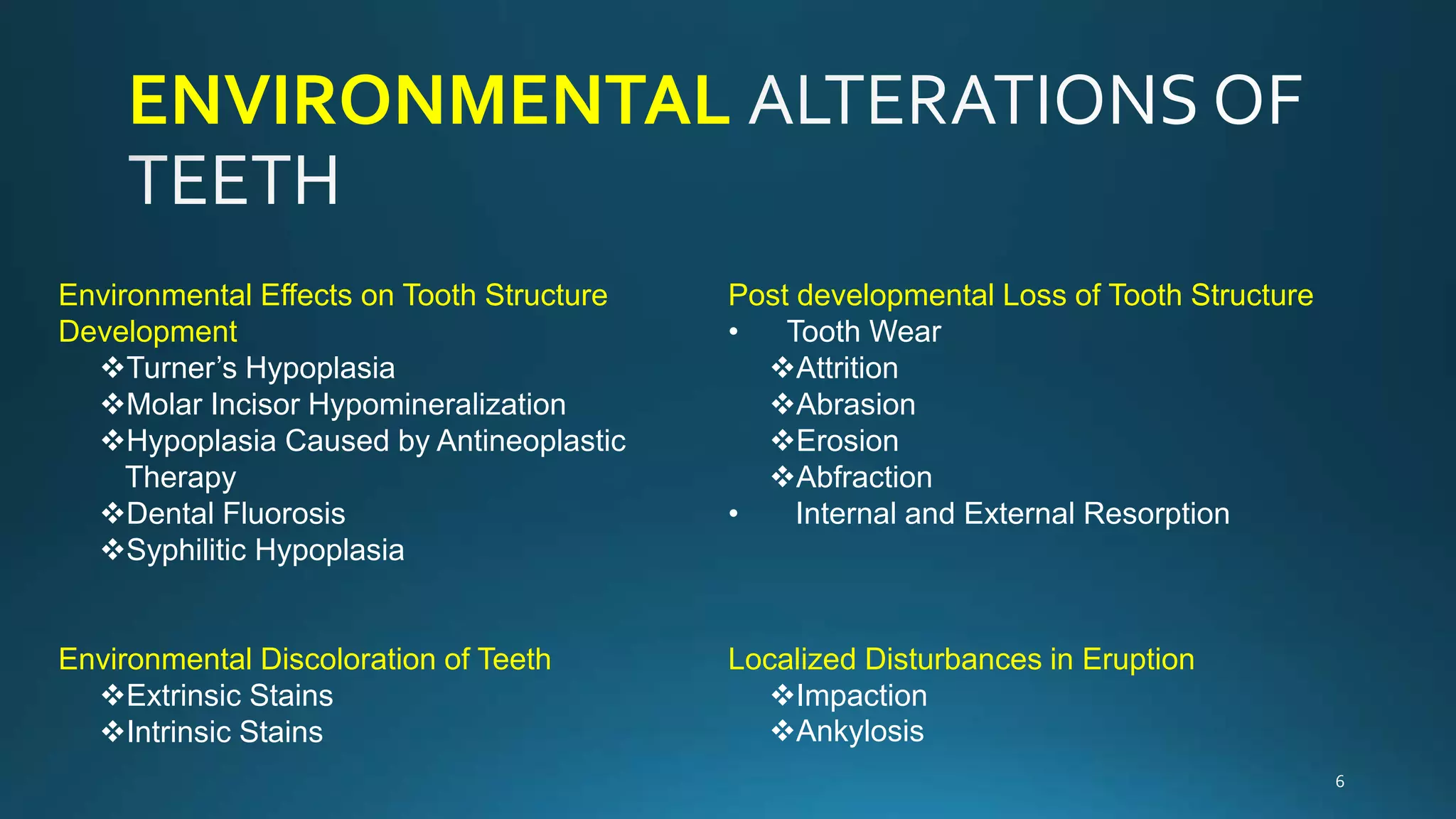 ENVIRONMENTAL ALTERATIONS OF TEETH

Environmental Effects on Tooth Structure Development
❖Turner's Hypoplasia
❖Molar Incisor Hypomineralization
❖Hypoplasia Caused by Antineoplastic Therapy
❖Dental Fluorosis
❖Syphilitic Hypoplasia

Environmental Discoloration of Teeth
❖Extrinsic Stains
❖Intrinsic Stains

Post developmental Loss of Tooth Structure
• Tooth Wear
❖Attrition
❖Abrasion
❖Erosion
❖Abfraction
• Internal and External Resorption

Localized Disturbances in Eruption
❖Impaction
❖Ankylosis

6